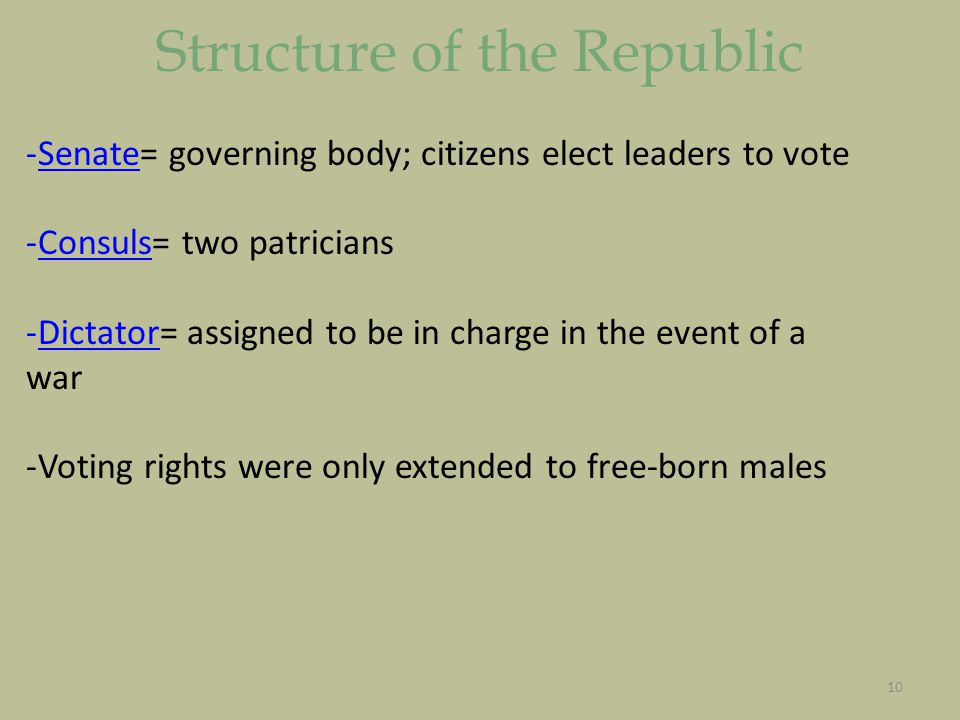 Structure of the Republic

-Senate= governing body; citizens elect leaders to vote

-Consuls= two patricians

-Dictator= assigned to be in charge in the event of a war

-Voting rights were only extended to free-born males

10